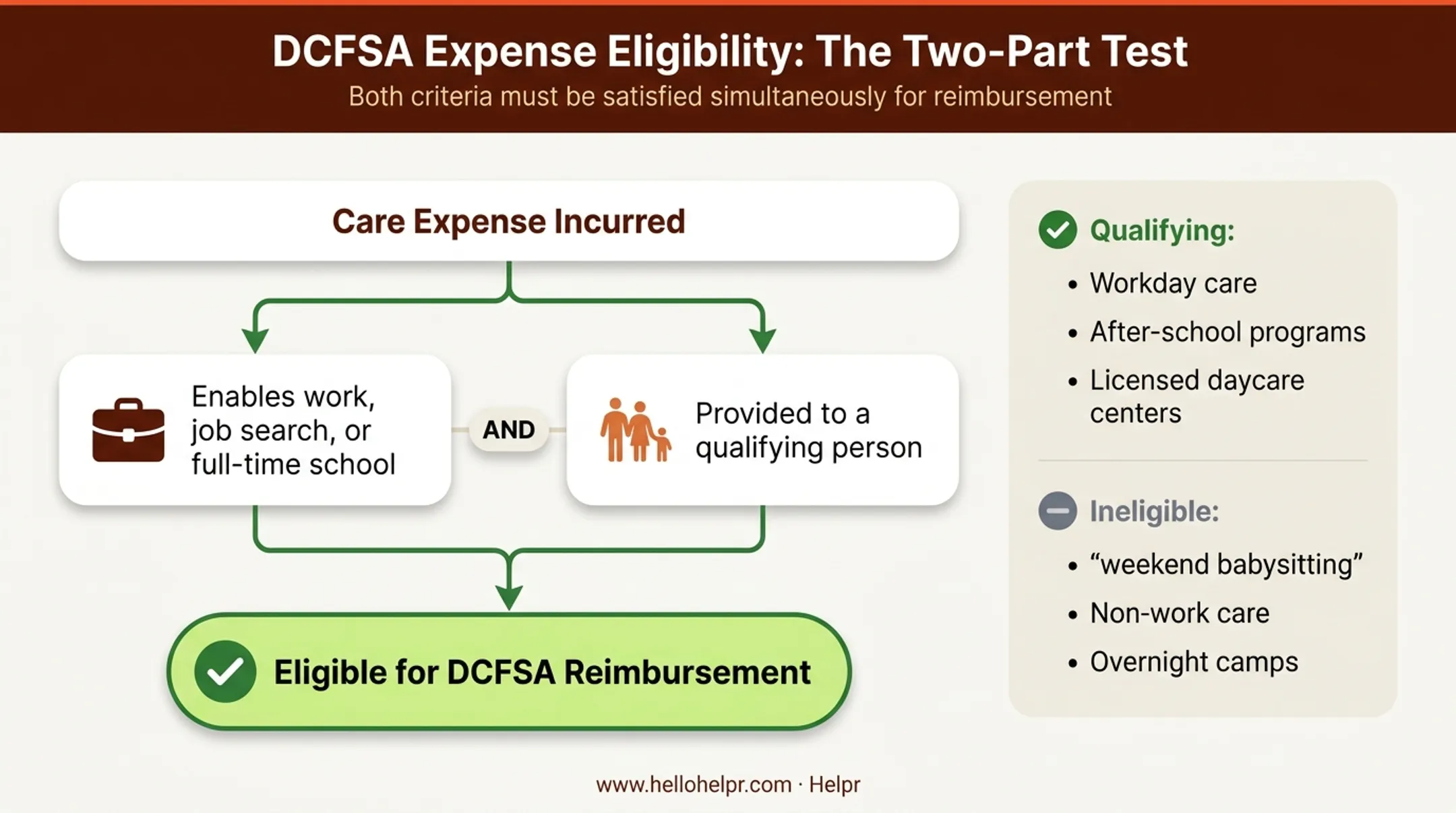 DCFSA Expense Eligibility: The Two-Part Test
Both criteria must be satisfied simultaneously for reimbursement

Care Expense Incurred

Enables work, job search, or full-time school

AND

Provided to a qualifying person

Eligible for DCFSA Reimbursement

Qualifying:
• Workday care
• After-school programs
• Licensed daycare centers

Ineligible:
• “weekend babysitting”
• Non-work care
• Overnight camps

www.hellohelpr.com · Helpr